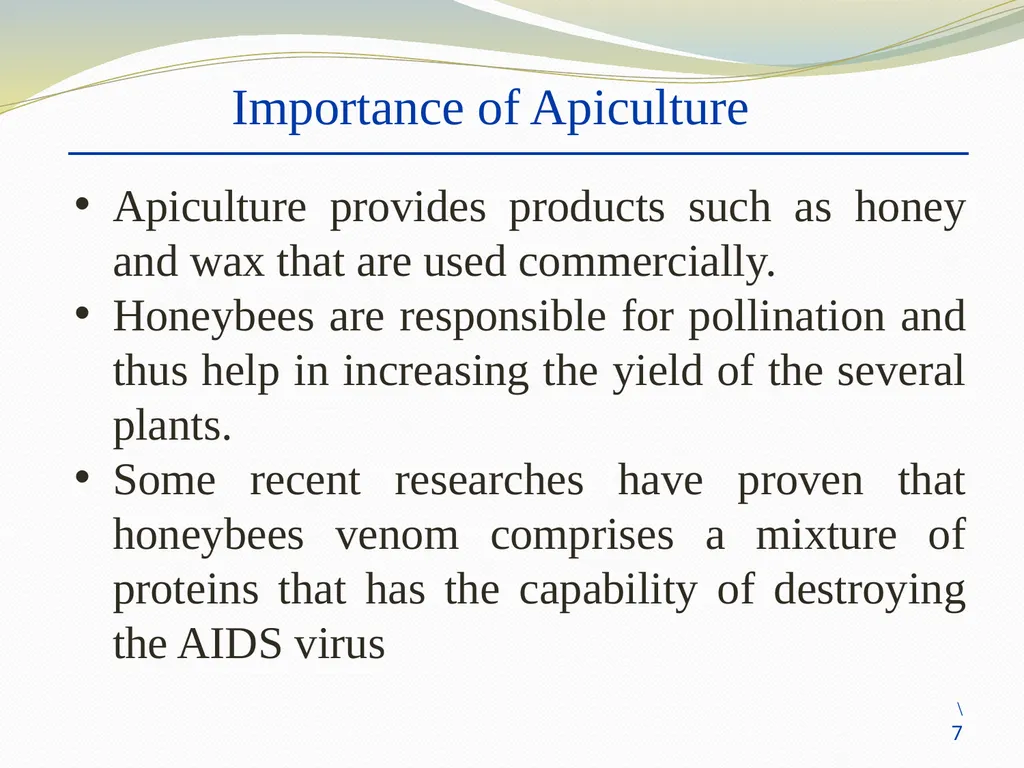 Importance of Apiculture

• Apiculture provides products such as honey and wax that are used commercially.
• Honeybees are responsible for pollination and thus help in increasing the yield of the several plants.
• Some recent researches have proven that honeybees venom comprises a mixture of proteins that has the capability of destroying the AIDS virus

\
7